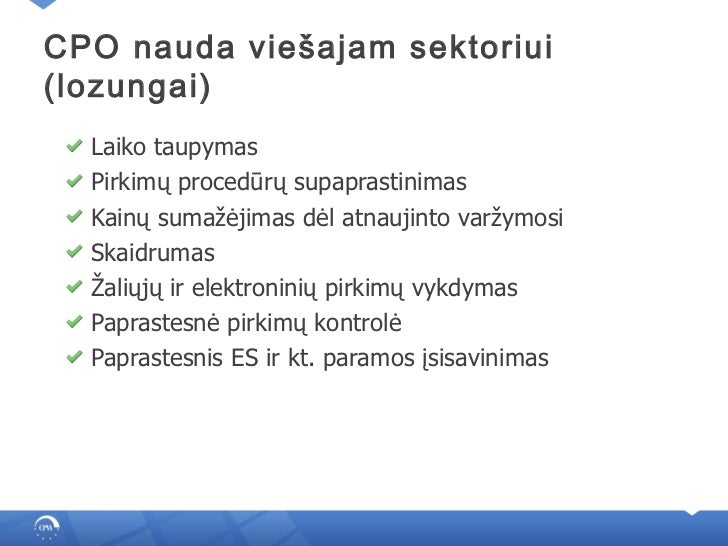 CPO nauda viešajam sektoriui (lozungai)

Laiko taupymas
Pirkimų procedūrų supaprastinimas
Kainų sumažėjimas dėl atnaujinto varžymosi
Skaidrumas
Žaliųjų ir elektroninių pirkimų vykdymas
Paprastesnė pirkimų kontrolė
Paprastesnis ES ir kt. paramos įsisavinimas

CPO